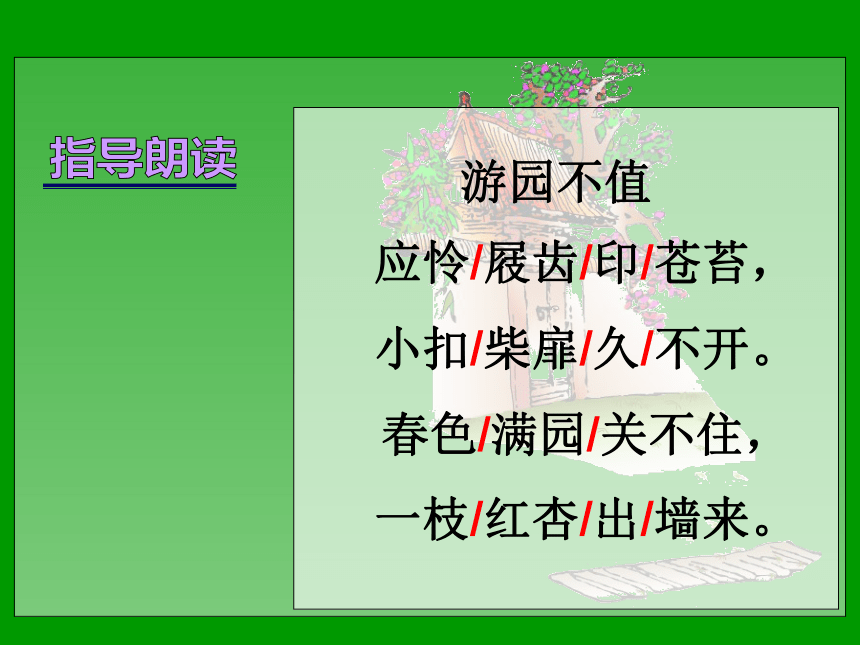 指导朗读

游园不值

应怜/屐齿/印/苍苔，

小扣/柴扉/久/不开。

春色/满园/关不住，

一枝/红杏/出/墙来。